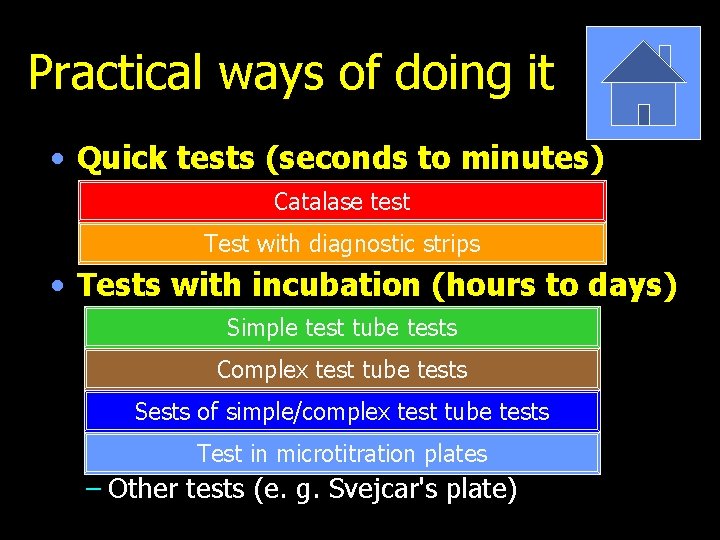 Practical ways of doing it

• Quick tests (seconds to minutes)

Catalase test

Test with diagnostic strips

• Tests with incubation (hours to days)

Simple test tube tests

Complex test tube tests

Sests of simple/complex test tube tests

Test in microtitration plates

– Other tests (e. g. Svejcar's plate)